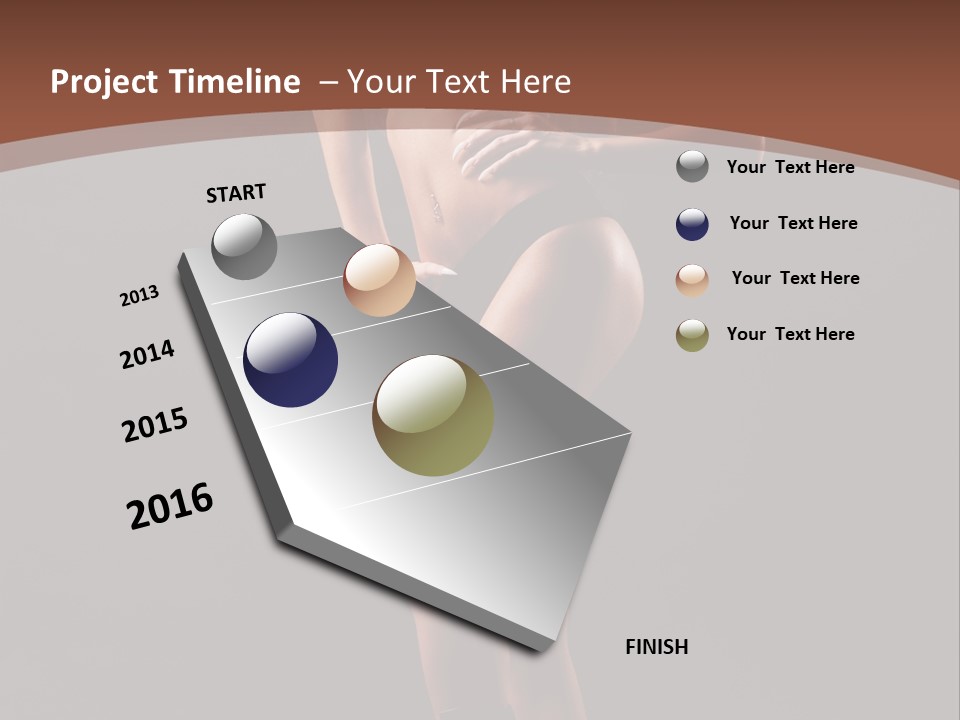 Project Timeline – Your Text Here

START

2013

2014

2015

2016

FINISH

Your Text Here

Your Text Here

Your Text Here

Your Text Here